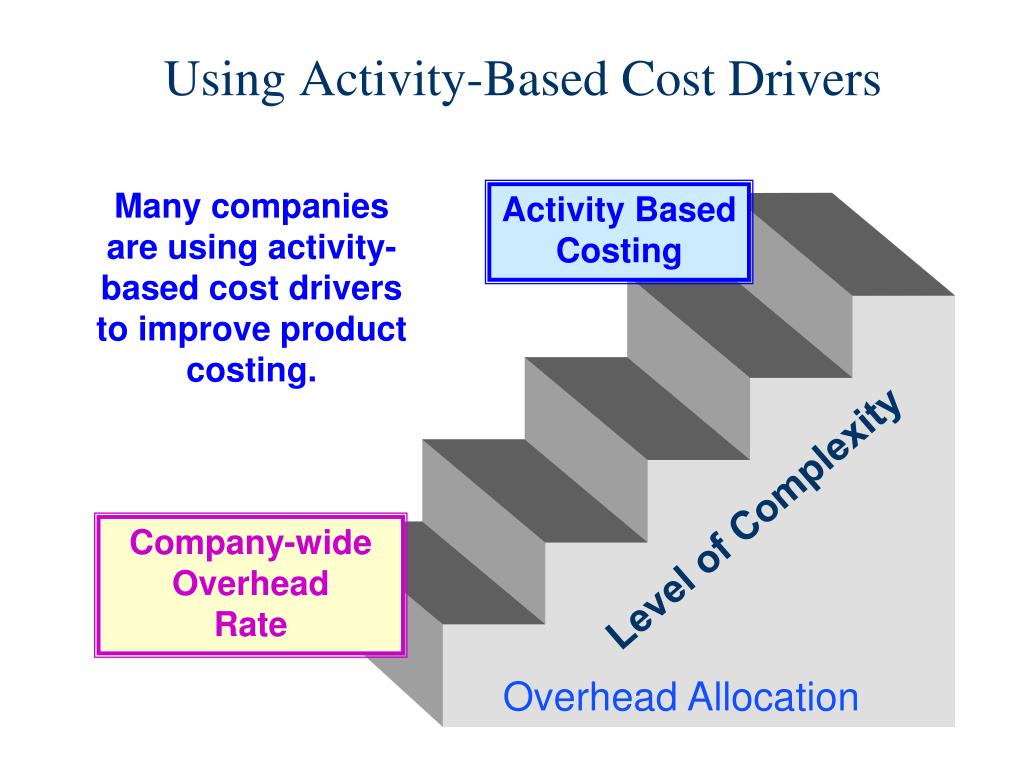 Using Activity-Based Cost Drivers

Many companies are using activity-based cost drivers to improve product costing.

Activity Based Costing

Company-wide Overhead Rate

Level of Complexity

Overhead Allocation